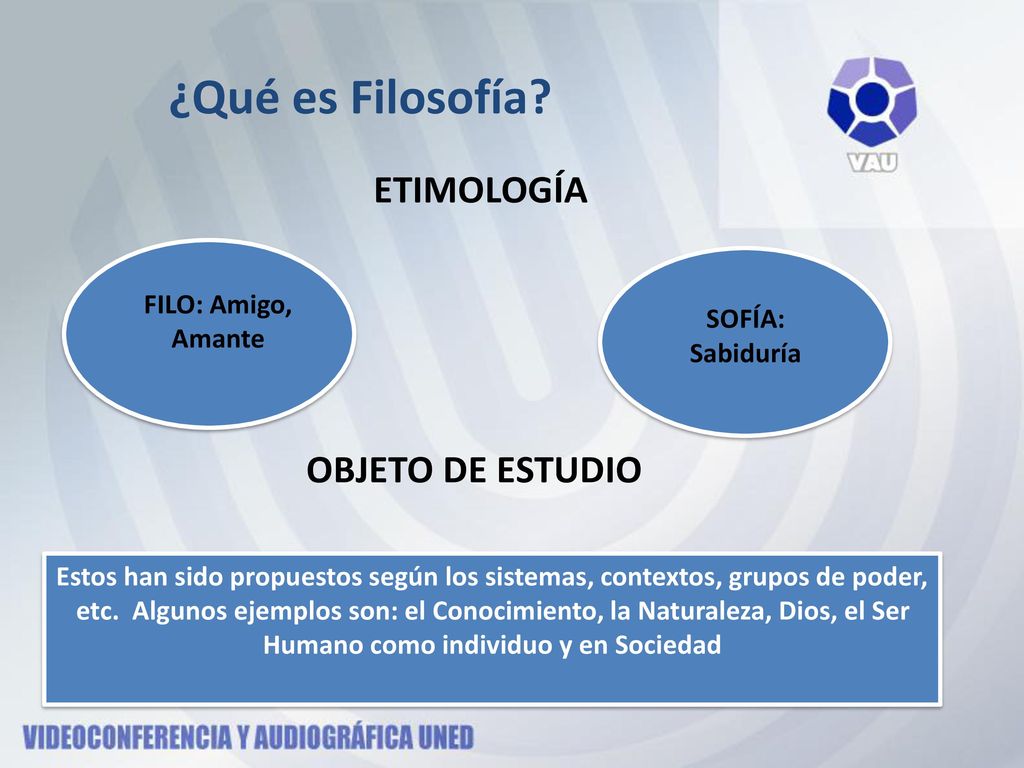 ¿Qué es Filosofía?

VAU

ETIMOLOGÍA

FILO: Amigo, Amante

SOFÍA: Sabiduría

OBJETO DE ESTUDIO

Estos han sido propuestos según los sistemas, contextos, grupos de poder, etc. Algunos ejemplos son: el Conocimiento, la Naturaleza, Dios, el Ser Humano como individuo y en Sociedad

VIDEOCONFERENCIA Y AUDIOGRÁFICA UNED